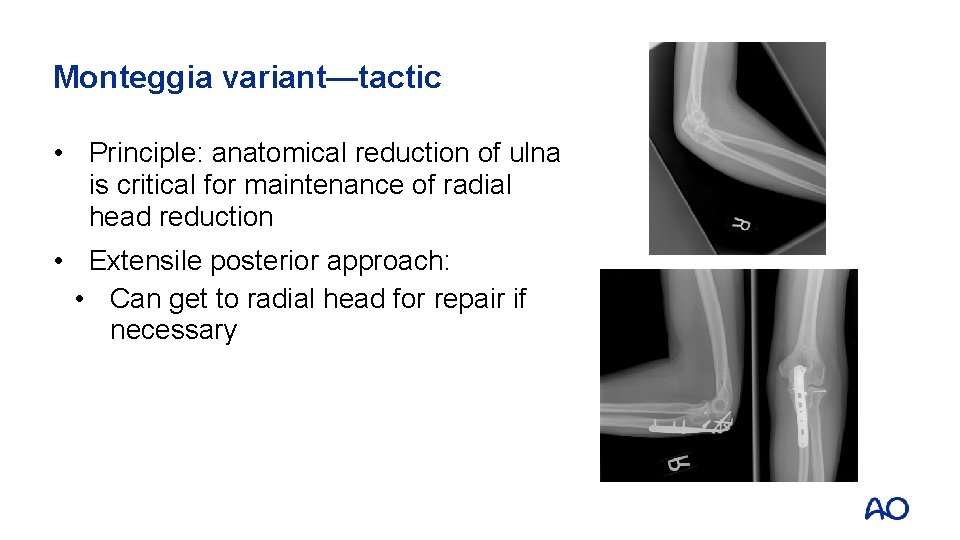 Monteggia variant—tactic

• Principle: anatomical reduction of ulna is critical for maintenance of radial head reduction

• Extensile posterior approach:
  • Can get to radial head for repair if necessary

R

R

AO